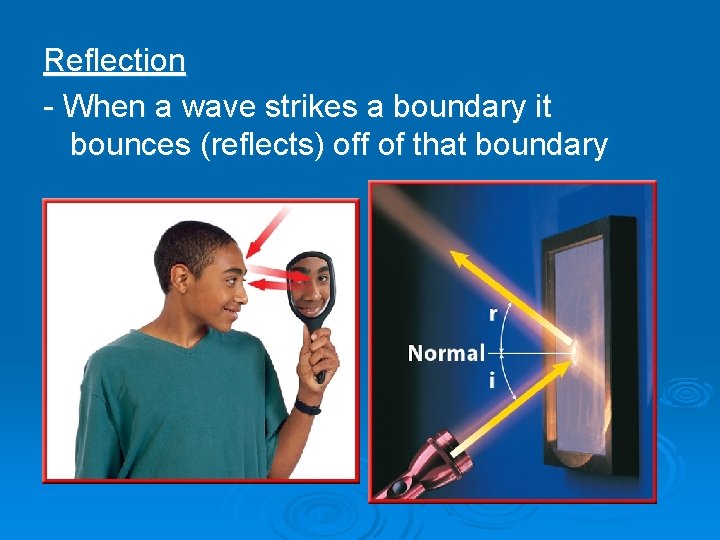 Reflection

- When a wave strikes a boundary it bounces (reflects) off of that boundary

r
Normal
i